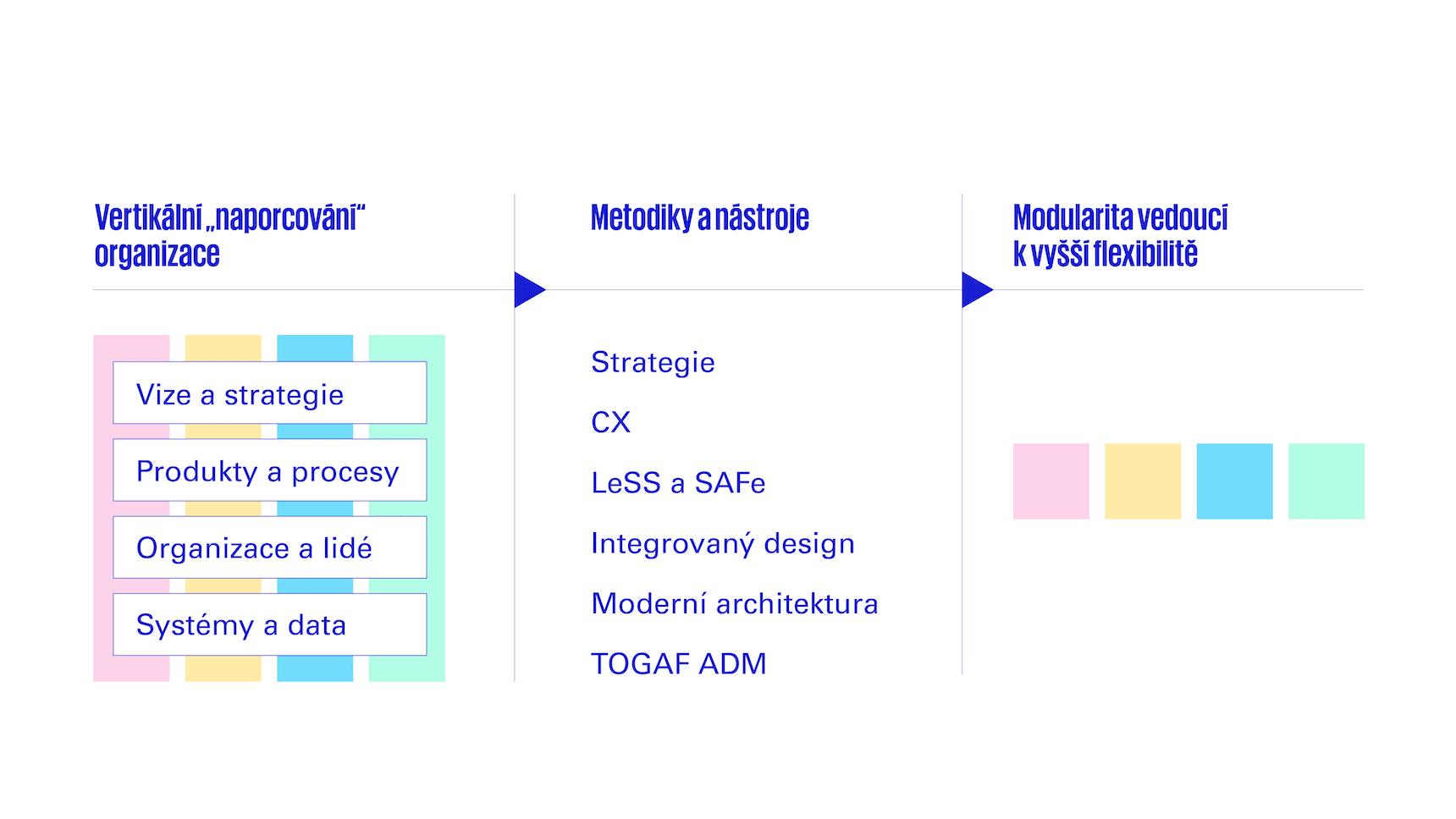 Vertikální „naporcování“ organizace

Vize a strategie

Produkty a procesy

Organizace a lidé

Systémy a data

Metodiky a nástroje

Strategie

CX

LeSS a SAFe

Integrovaný design

Moderní architektura

TOGAF ADM

Modularita vedoucí k vyšší flexibilitě